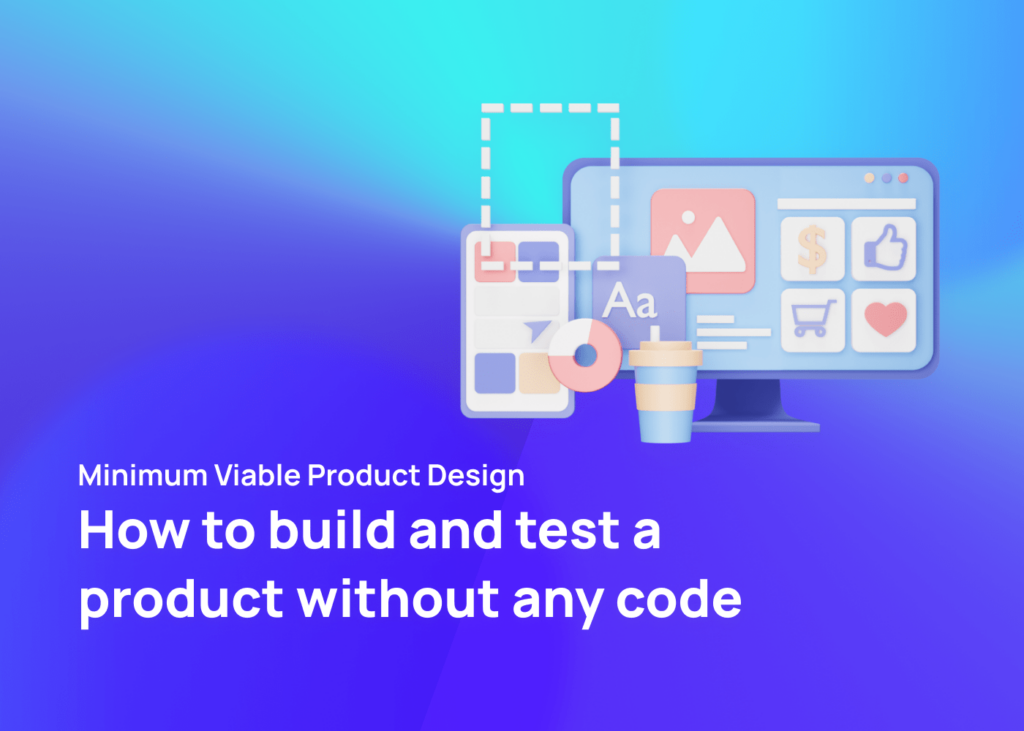 Aa

$

Minimum Viable Product Design

How to build and test a product without any code